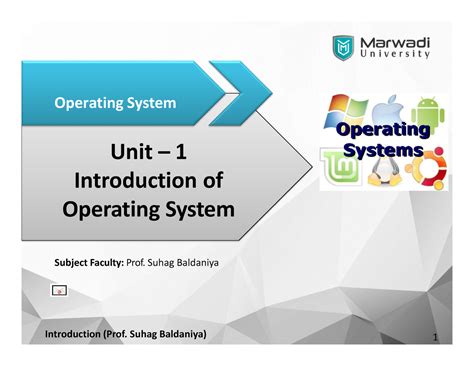 Marwadi
University

Operating System

Unit – 1
Introduction of Operating System

Operating Systems

Subject Faculty: Prof. Suhag Baldaniya

Introduction (Prof. Suhag Baldaniya)

1